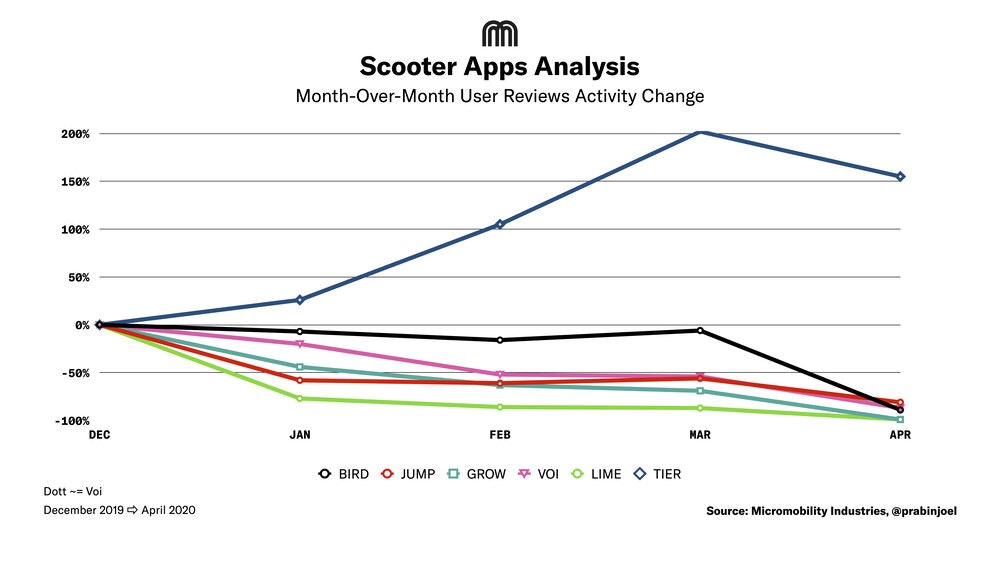 Scooter Apps Analysis
Month-Over-Month User Reviews Activity Change

200%
150%
100%
50%
0%
-50%
-100%

DEC
JAN
FEB
MAR
APR

BIRD JUMP GROW VOI LIME TIER

Dott ~= Voi
December 2019 ⇨ April 2020

Source: Micromobility Industries, @prabinjoel